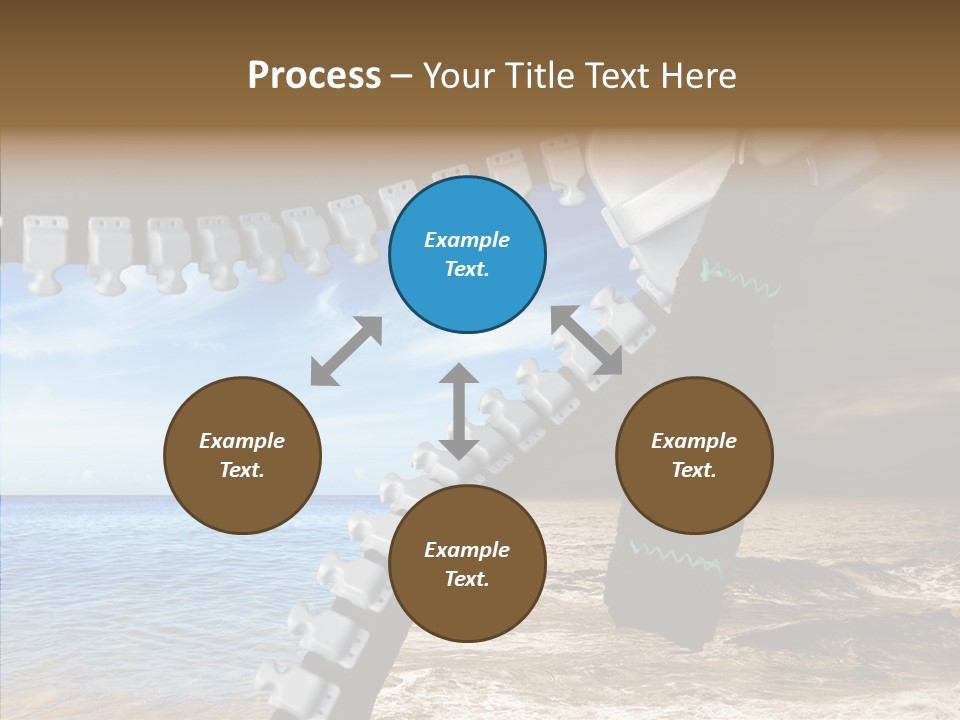 Process – Your Title Text Here

Example Text.

Example Text.

Example Text.

Example Text.